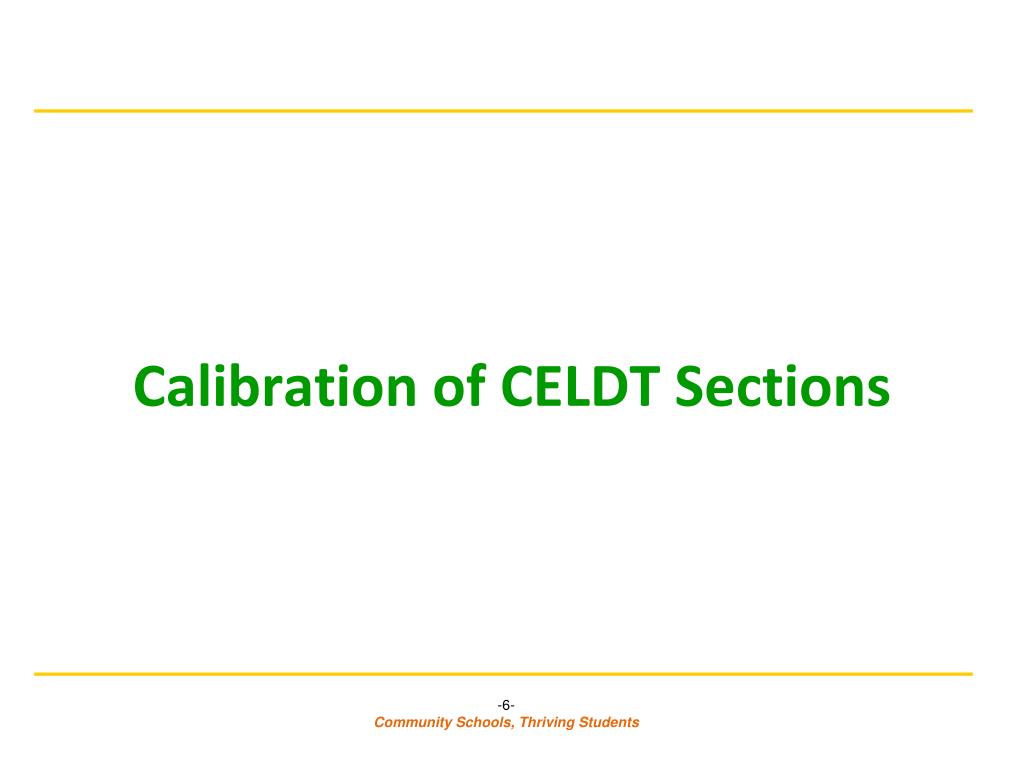 Calibration of CELDT Sections

-6-
Community Schools, Thriving Students